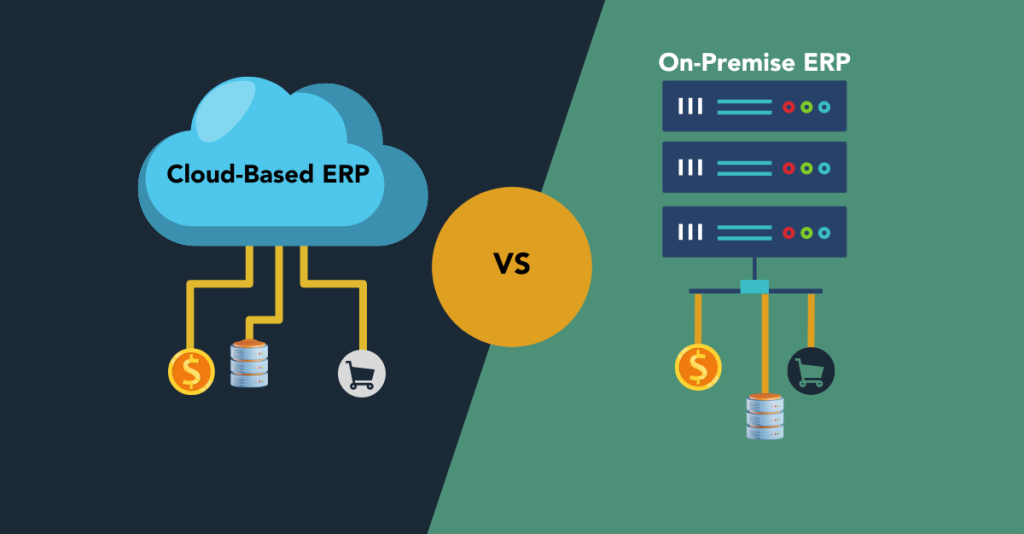 Cloud-Based ERP

VS

On-Premise ERP

$

$